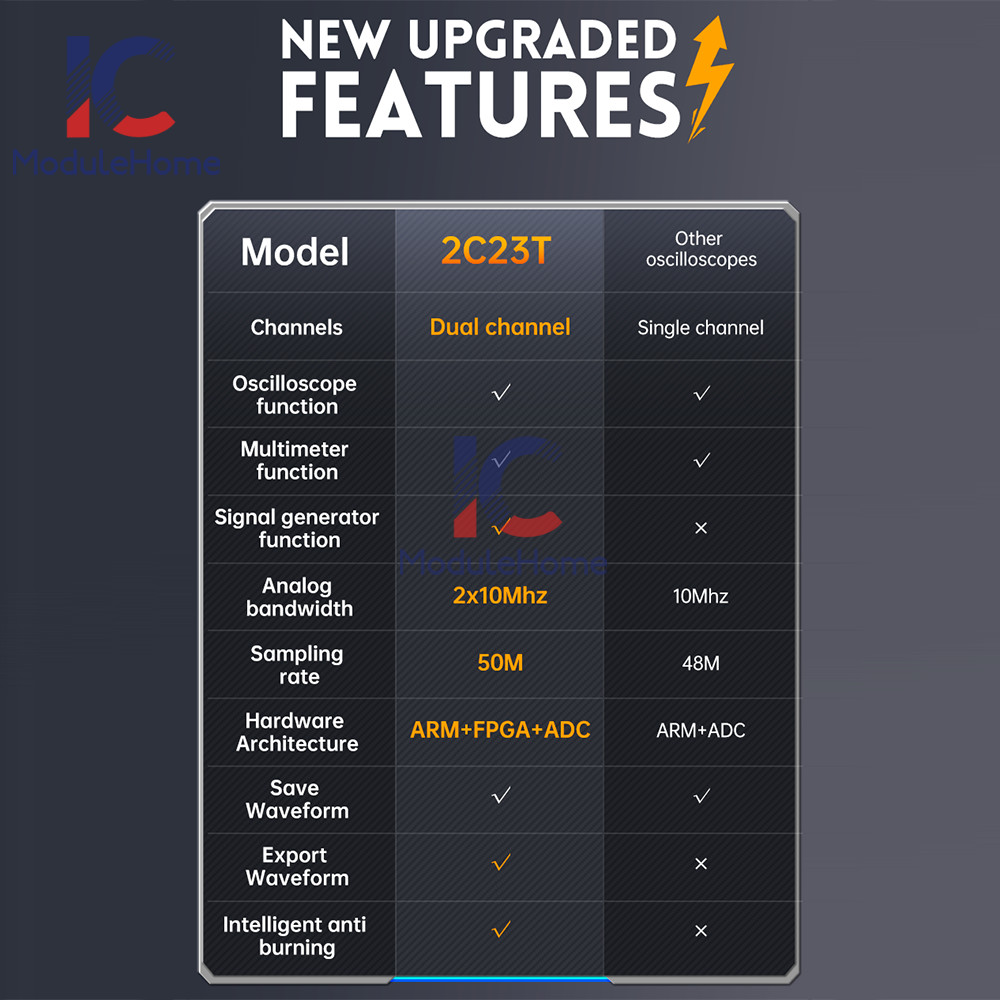 IC
ModuleHome

NEW UPGRADED FEATURES

| Model | 2C23T | Other oscilloscopes |
|---|---|---|
| Channels | Dual channel | Single channel |
| Oscilloscope function | ✓ | ✓ |
| Multimeter function | ✓ | ✓ |
| Signal generator function | ✓ | × |
| Analog bandwidth | 2x10Mhz | 10Mhz |
| Sampling rate | 50M | 48M |
| Hardware Architecture | ARM+FPGA+ADC | ARM+ADC |
| Save Waveform | ✓ | ✓ |
| Export Waveform | ✓ | × |
| Intelligent anti burning | ✓ | × |

IC
ModuleHome